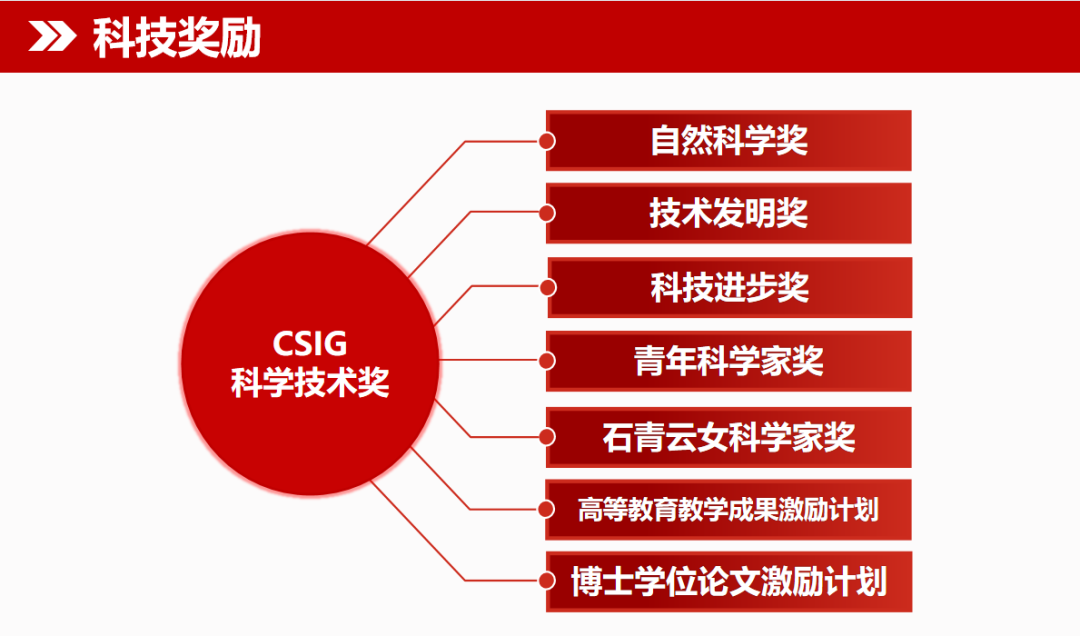 科技奖励

CSIG
科学技术奖

自然科学奖

技术发明奖

科技进步奖

青年科学家奖

石青云女科学家奖

高等教育教学成果激励计划

博士学位论文激励计划